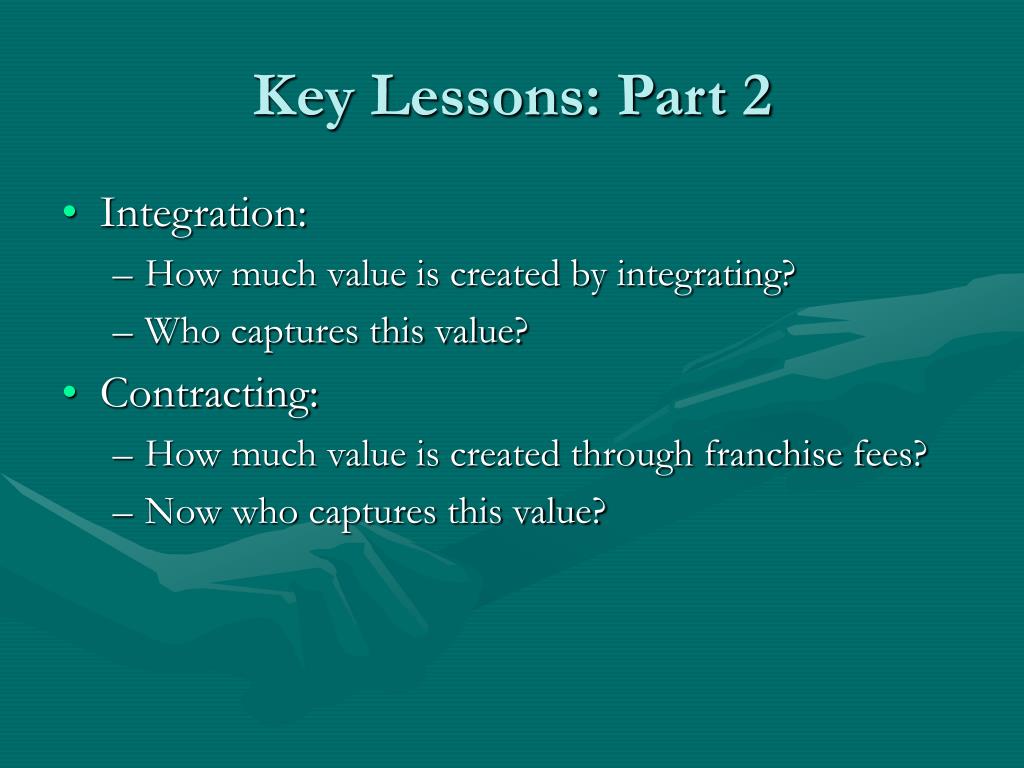 Key Lessons: Part 2

• Integration:
– How much value is created by integrating?
– Who captures this value?

• Contracting:
– How much value is created through franchise fees?
– Now who captures this value?